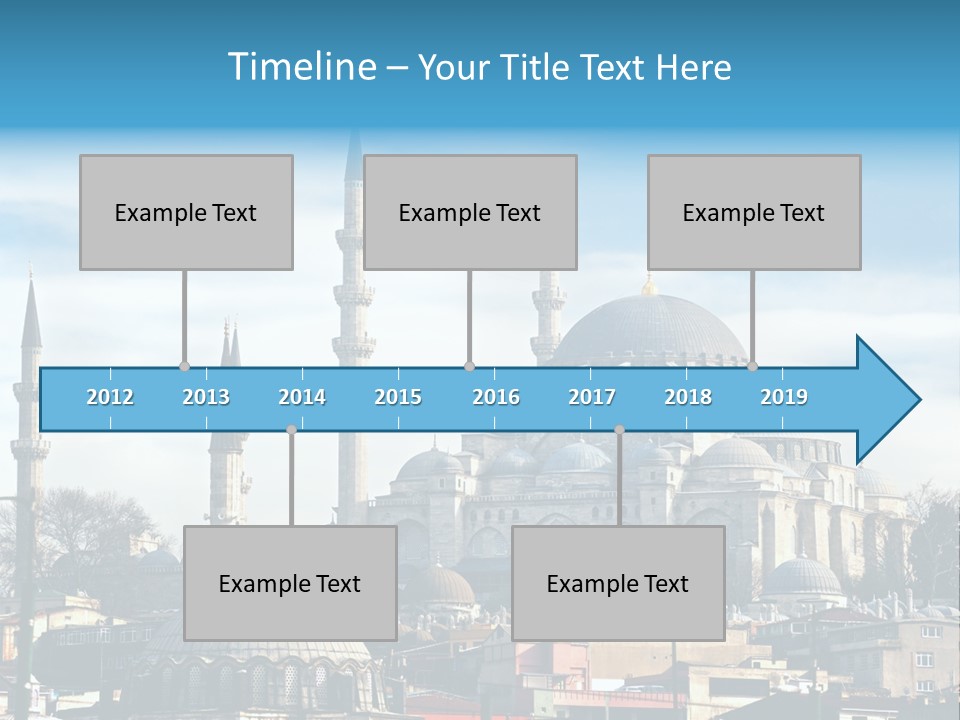 Timeline – Your Title Text Here

Example Text

Example Text

Example Text

2012 2013 2014 2015 2016 2017 2018 2019

Example Text

Example Text